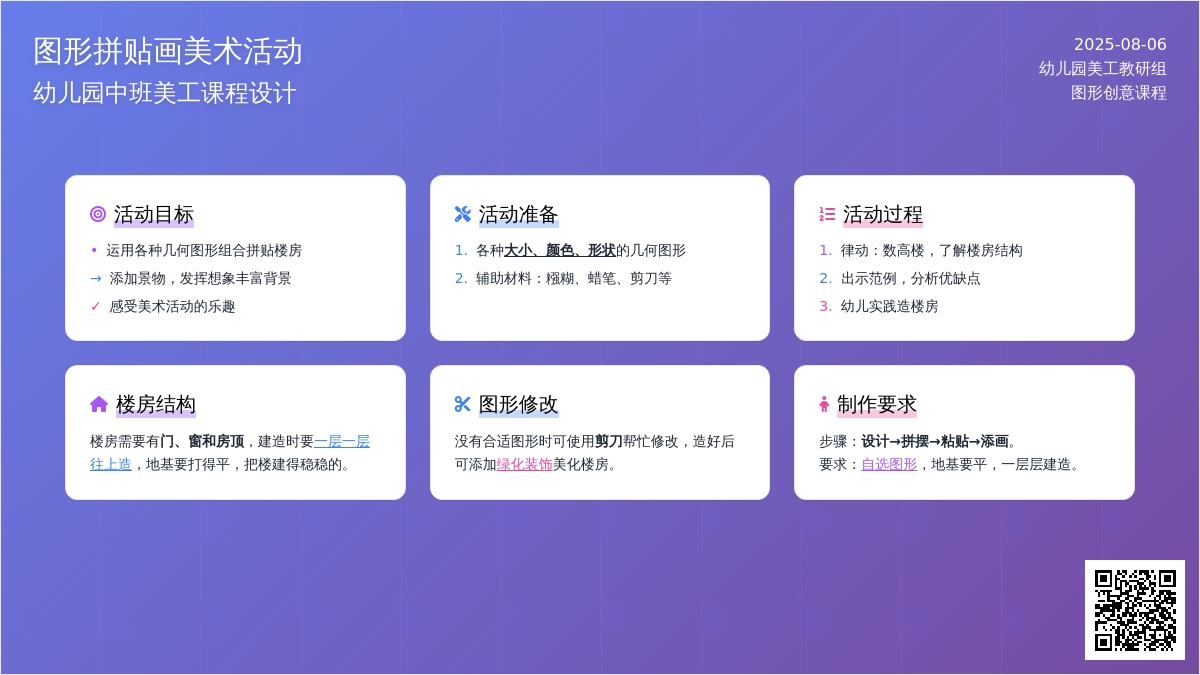 图形拼贴画美术活动
幼儿园中班美工课程设计

2025-08-06
幼儿园美工教研组
图形创意课程

活动目标
• 运用各种几何图形组合拼贴楼房
→ 添加景物，发挥想象丰富背景
✓ 感受美术活动的乐趣

活动准备
1. 各种大小、颜色、形状的几何图形
2. 辅助材料：糨糊、蜡笔、剪刀等

活动过程
1. 律动：数高楼，了解楼房结构
2. 出示范例，分析优缺点
3. 幼儿实践造楼房

楼房结构
楼房需要有门、窗和房顶，建造时要一层一层往上造，地基要打得平，把楼建得稳稳的。

图形修改
没有合适图形时可使用剪刀帮忙修改，造好后可添加绿化装饰美化楼房。

制作要求
步骤：设计→拼摆→粘贴→添画。
要求：自选图形，地基要平，一层层建造。